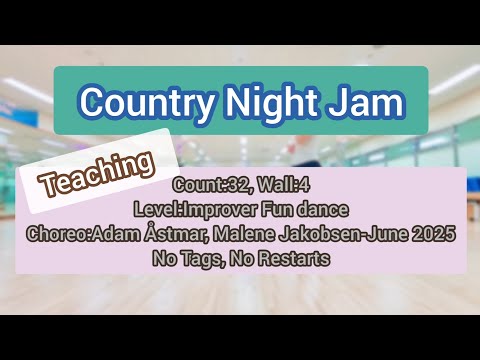 Country Night Jam

Teaching

Count:32, Wall:4
Level:Improver Fun dance
Choreo:Adam Åstmar, Malene Jakobsen-June 2025
No Tags, No Restarts